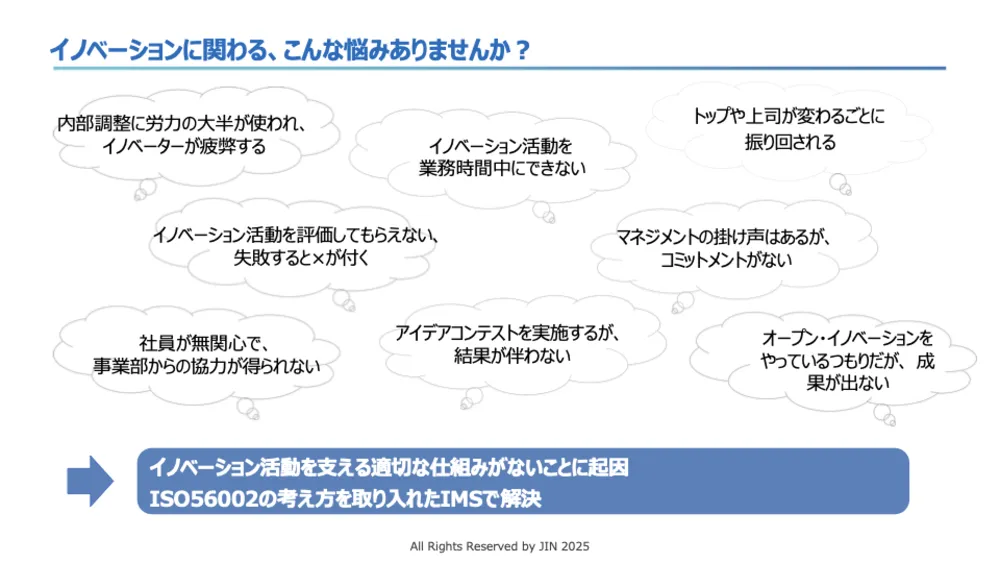 イノベーションに関わる、こんな悩みありませんか？

内部調整に労力の大半が使われ、イノベーターが疲弊する

イノベーション活動を業務時間中にできない

トップや上司が変わるごとに振り回される

イノベーション活動を評価してもらえない、失敗すると×が付く

マネジメントの掛け声はあるが、コミットメントがない

社員が無関心で、事業部からの協力が得られない

アイデアコンテストを実施するが、結果が伴わない

オープン・イノベーションをやっているつもりだが、成果が出ない

イノベーション活動を支える適切な仕組みがないことに起因
ISO56002の考え方を取り入れたIMSで解決

All Rights Reserved by JIN 2025